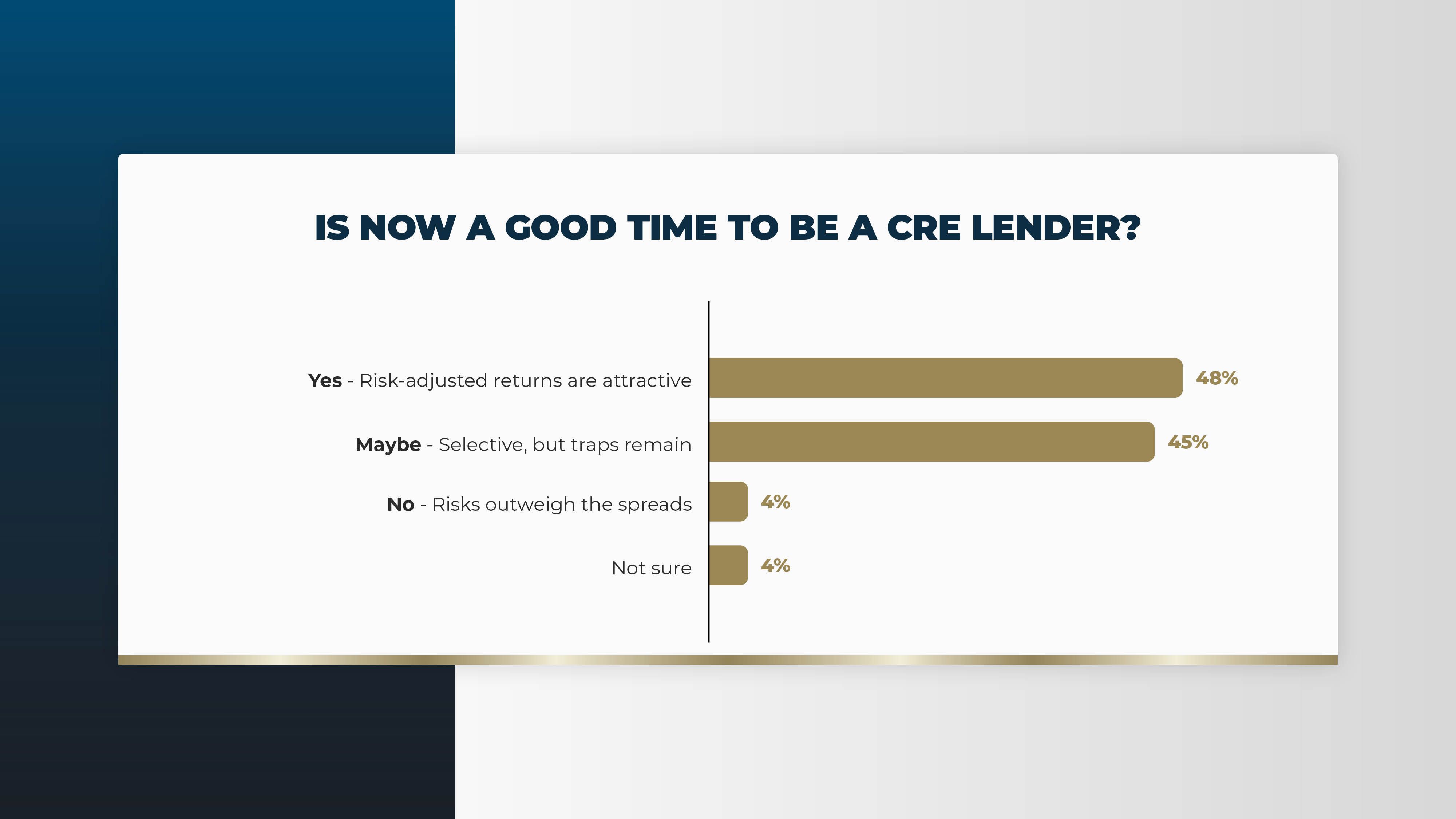 IS NOW A GOOD TIME TO BE A CRE LENDER?

Yes - Risk-adjusted returns are attractive 48%

Maybe - Selective, but traps remain 45%

No - Risks outweigh the spreads 4%

Not sure 4%